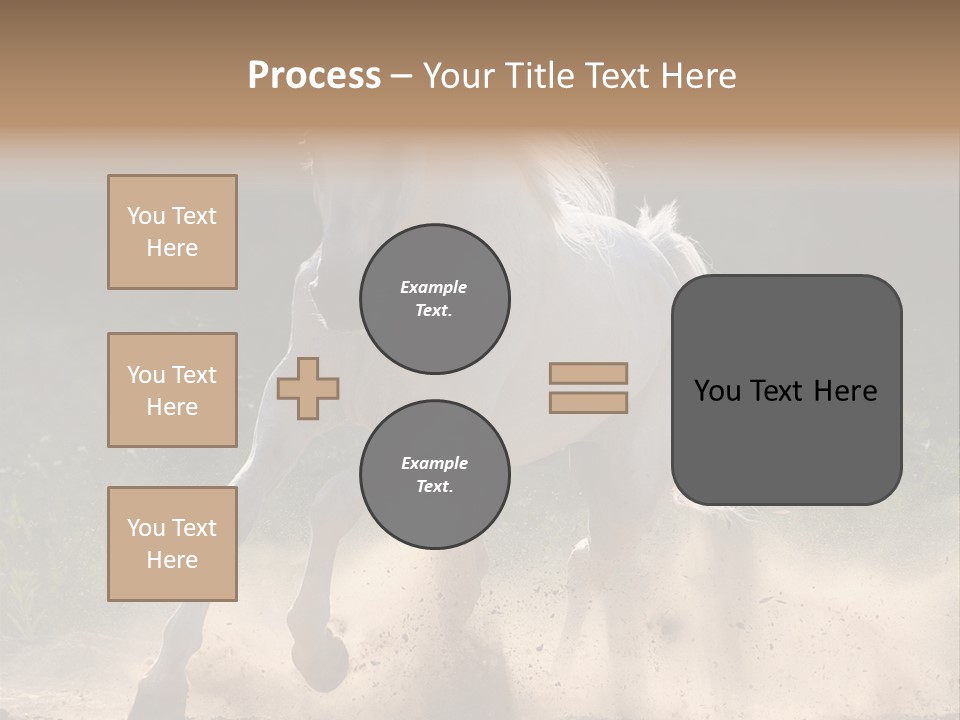 Process – Your Title Text Here

You Text Here

You Text Here

You Text Here

Example Text.

Example Text.

You Text Here